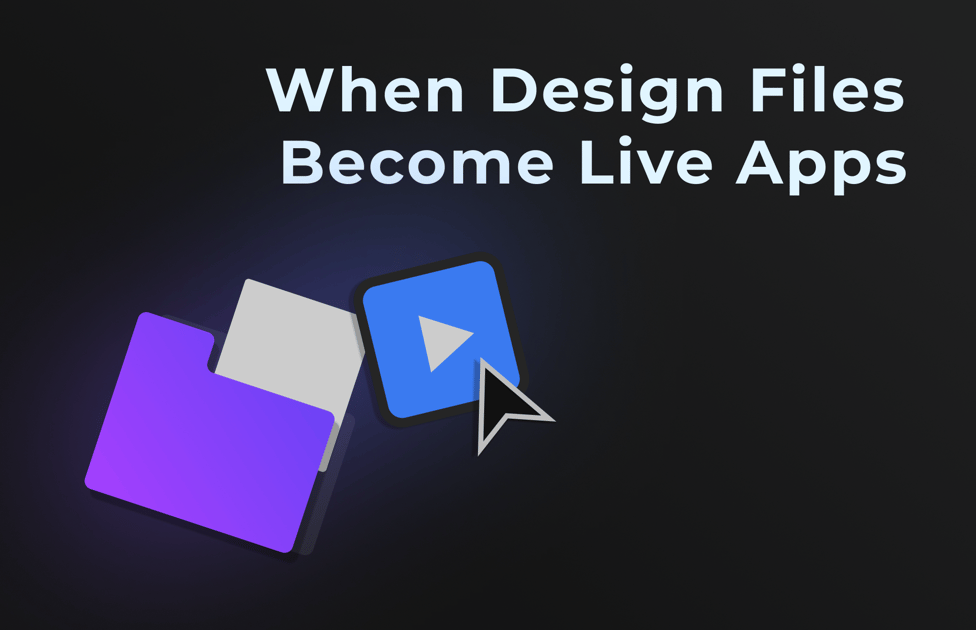 When Design Files Become Live Apps